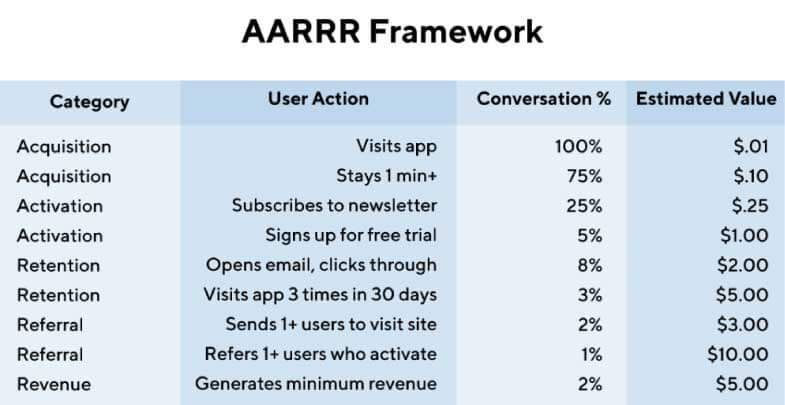 AARRR Framework

| Category | User Action | Conversation % | Estimated Value |
|---|---|---|---|
| Acquisition | Visits app | 100% | \$.01 |
| Acquisition | Stays 1 min+ | 75% | \$.10 |
| Activation | Subscribes to newsletter | 25% | \$.25 |
| Activation | Signs up for free trial | 5% | \$1.00 |
| Retention | Opens email, clicks through | 8% | \$2.00 |
| Retention | Visits app 3 times in 30 days | 3% | \$5.00 |
| Referral | Sends 1+ users to visit site | 2% | \$3.00 |
| Referral | Refers 1+ users who activate | 1% | \$10.00 |
| Revenue | Generates minimum revenue | 2% | \$5.00 |